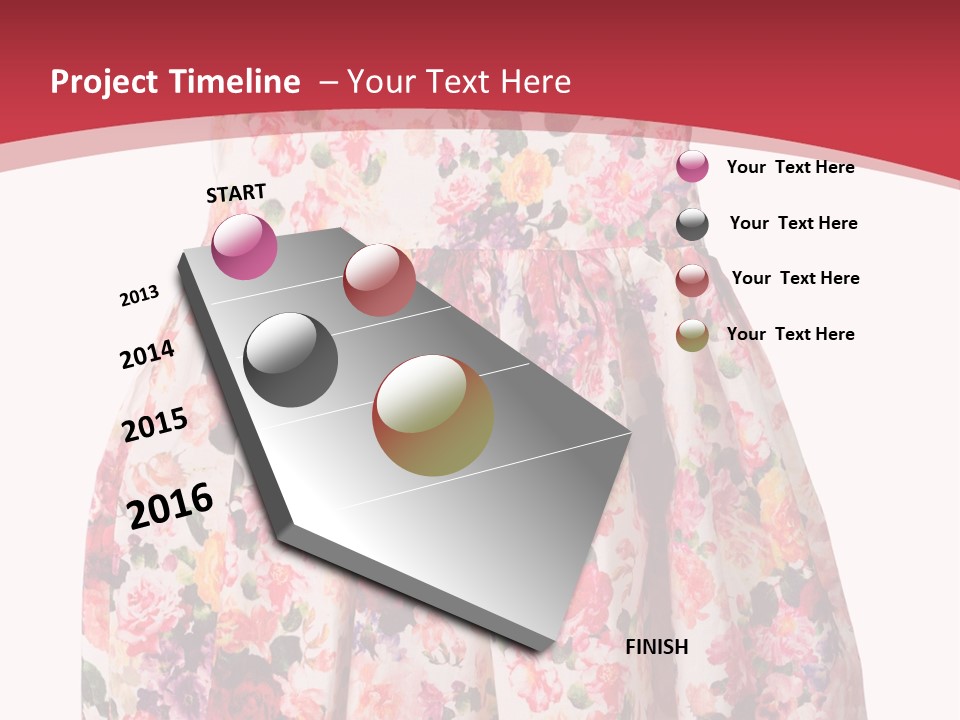 Project Timeline – Your Text Here

START

2013

2014

2015

2016

FINISH

Your Text Here

Your Text Here

Your Text Here

Your Text Here